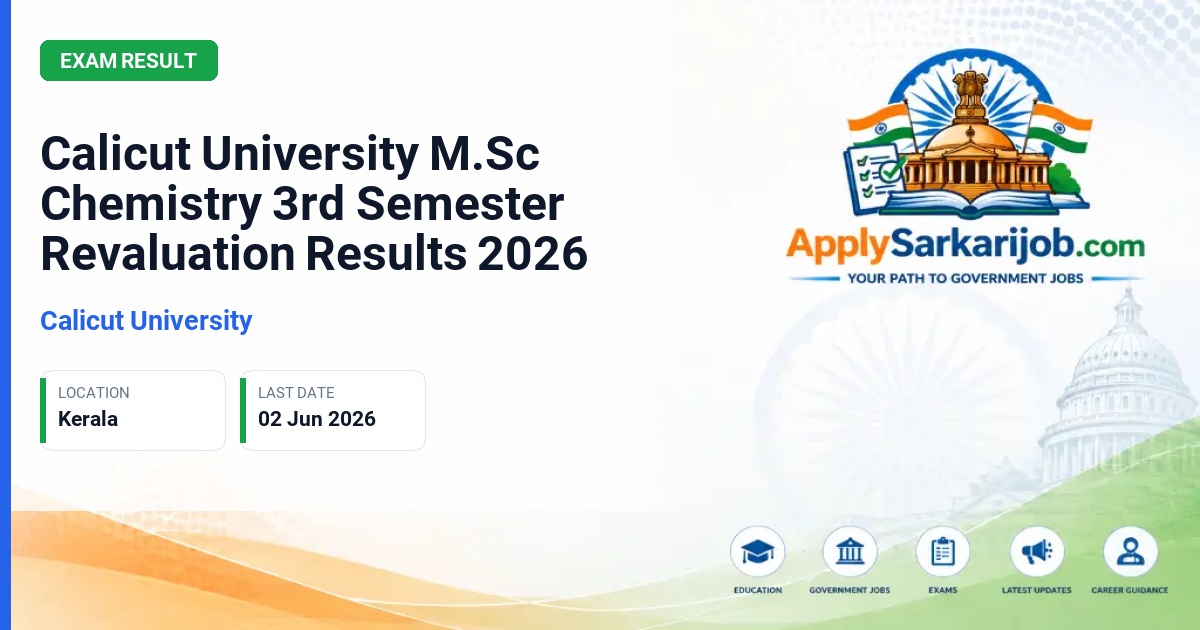 EXAM RESULT

Calicut University M.Sc Chemistry 3rd Semester Revaluation Results 2026

Calicut University

LOCATION
Kerala

LAST DATE
02 Jun 2026

ApplySarkarijob.com
YOUR PATH TO GOVERNMENT JOBS

EDUCATION
GOVERNMENT JOBS
EXAMS
LATEST UPDATES
CAREER GUIDANCE